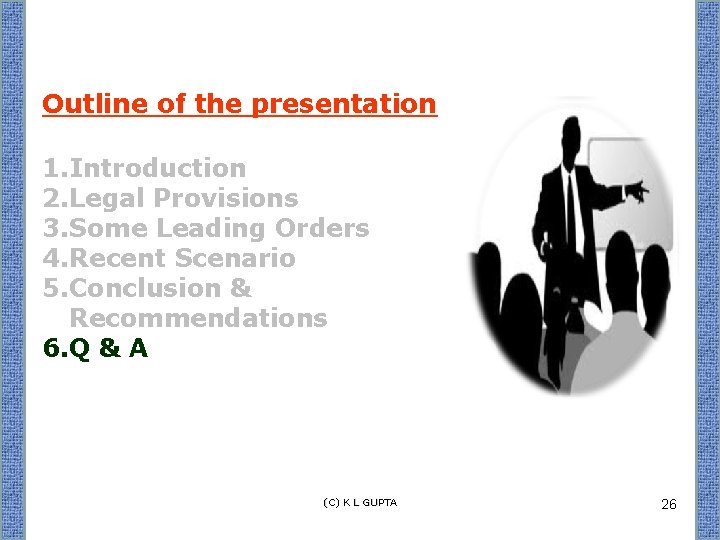 Outline of the presentation

1.Introduction
2.Legal Provisions
3.Some Leading Orders
4.Recent Scenario
5.Conclusion & Recommendations
6.Q & A

(C) K L GUPTA

26